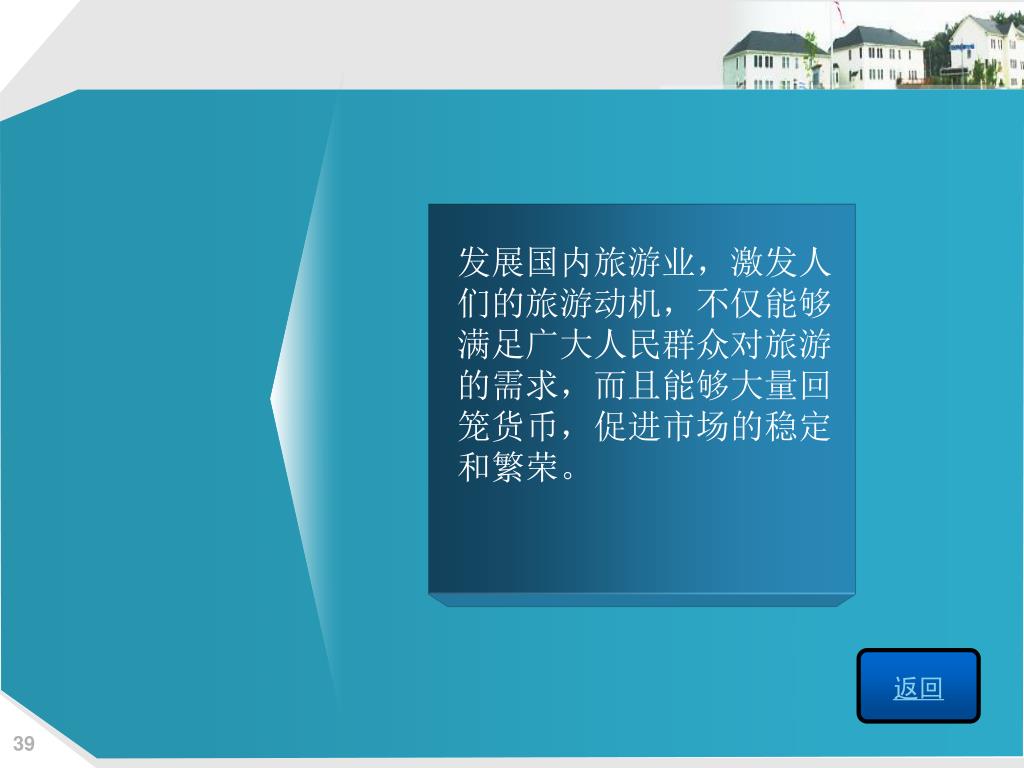 发展国内旅游业，激发人们的旅游动机，不仅能够满足广大人民群众对旅游的需求，而且能够大量回笼货币，促进市场的稳定和繁荣。

返回

39